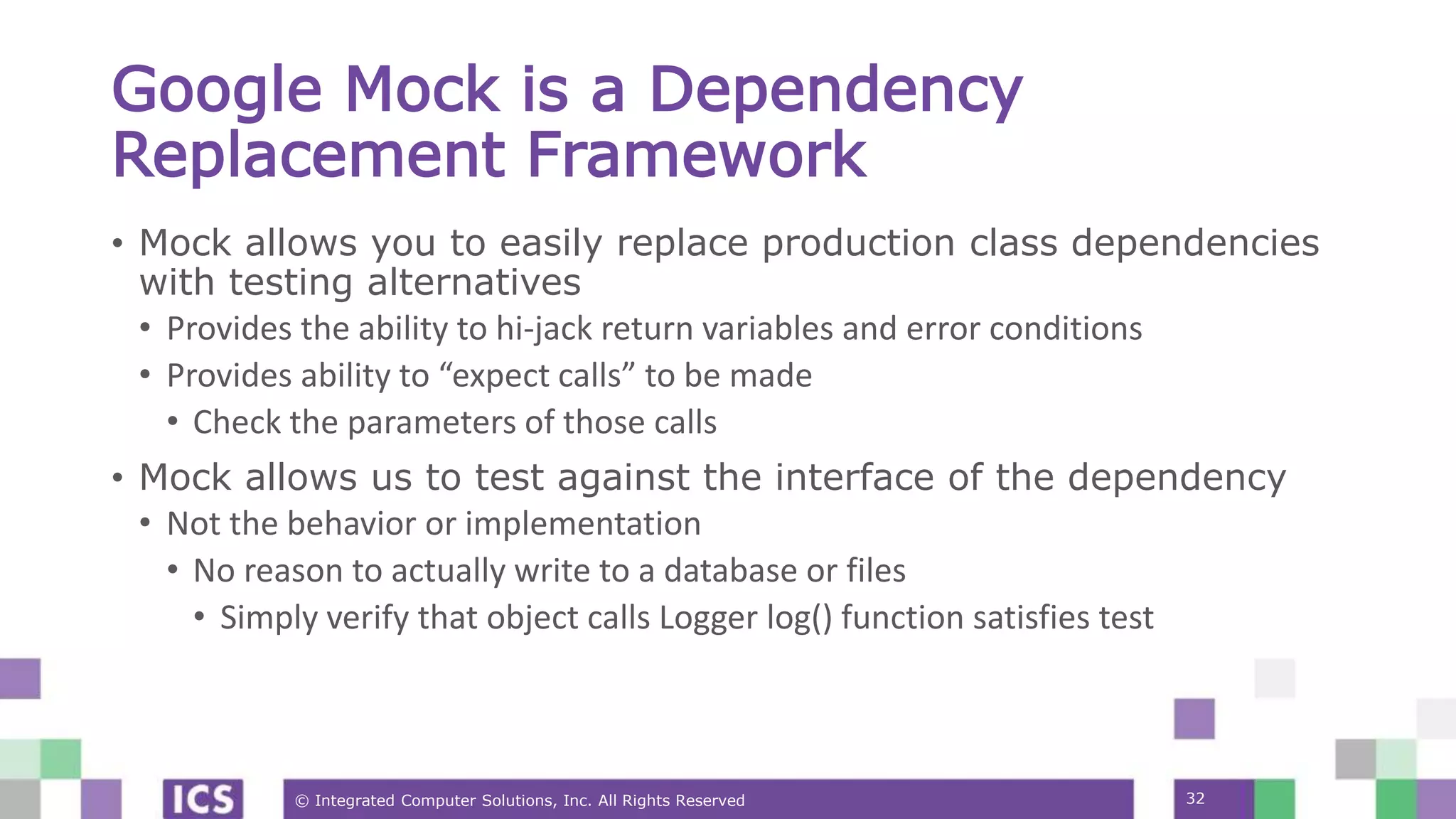 Google Mock is a Dependency Replacement Framework

• Mock allows you to easily replace production class dependencies with testing alternatives
  • Provides the ability to hi-jack return variables and error conditions
  • Provides ability to “expect calls” to be made
    • Check the parameters of those calls
• Mock allows us to test against the interface of the dependency
  • Not the behavior or implementation
    • No reason to actually write to a database or files
      • Simply verify that object calls Logger log() function satisfies test

ICS

© Integrated Computer Solutions, Inc. All Rights Reserved

32